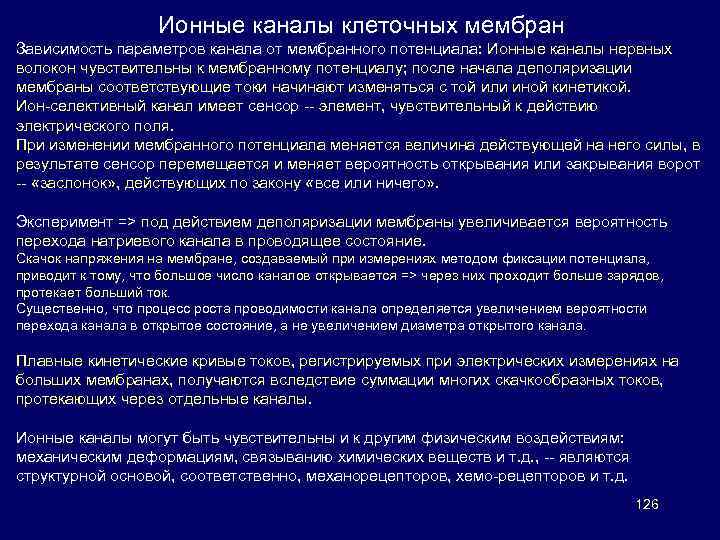 Ионные каналы клеточных мембран

Зависимость параметров канала от мембранного потенциала: Ионные каналы нервных волокон чувствительны к мембранному потенциалу; после начала деполяризации мембраны соответствующие токи начинают изменяться с той или иной кинетикой.
Ион-селективный канал имеет сенсор -- элемент, чувствительный к действию электрического поля.
При изменении мембранного потенциала меняется величина действующей на него силы, в результате сенсор перемещается и меняет вероятность открывания или закрывания ворот -- «заслонок», действующих по закону «все или ничего».

Эксперимент => под действием деполяризации мембраны увеличивается вероятность перехода натриевого канала в проводящее состояние.
Скачок напряжения на мембране, создаваемый при измерениях методом фиксации потенциала, приводит к тому, что большое число каналов открывается => через них проходит больше зарядов, протекает больший ток.
Существенно, что процесс роста проводимости канала определяется увеличением вероятности перехода канала в открытое состояние, а не увеличением диаметра открытого канала.

Плавные кинетические кривые токов, регистрируемых при электрических измерениях на больших мембранах, получаются вследствие суммации многих скачкообразных токов, протекающих через отдельные каналы.

Ионные каналы могут быть чувствительны и к другим физическим воздействиям: механическим деформациям, связыванию химических веществ и т.д., -- являются структурной основой, соответственно, механорецепторов, хемо-рецепторов и т.д.

126